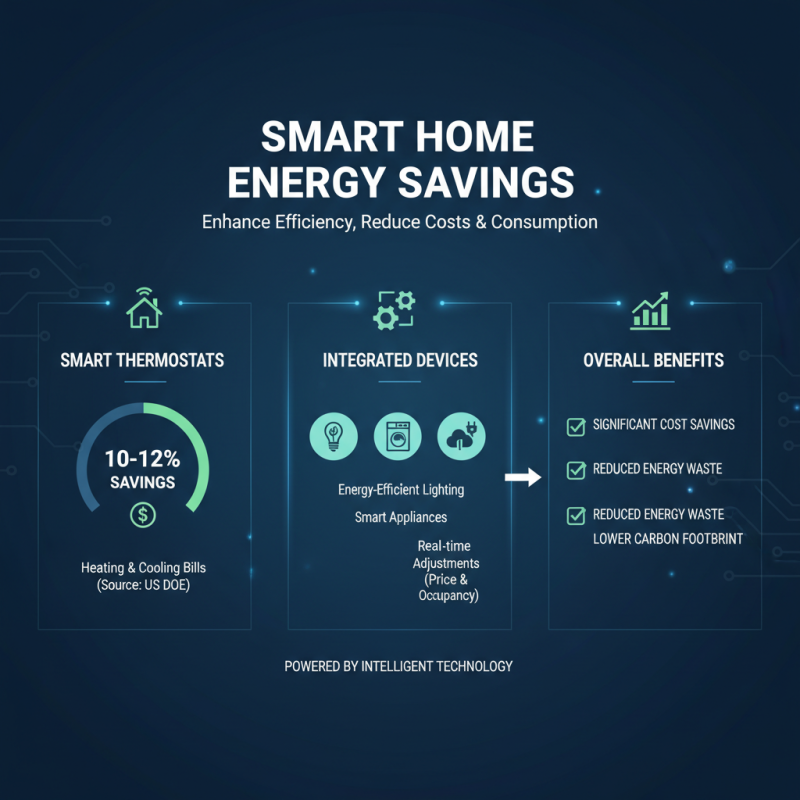 SMART HOME ENERGY SAVINGS

Enhance Efficiency, Reduce Costs & Consumption

SMART THERMOSTATS

10-12% SAVINGS

$

Heating & Cooling Bills (Source: US DOE)

INTEGRATED DEVICES

Energy-Efficient Lighting

Smart Appliances

Real-time Adjustments (Price & Occupancy)

OVERALL BENEFITS

SIGNIFICANT COST SAVINGS

REDUCED ENERGY WASTE

REDUCED ENERGY WASTE
LOWER CARBON FOOTBRINT

POWERED BY INTELLIGENT TECHNOLOGY